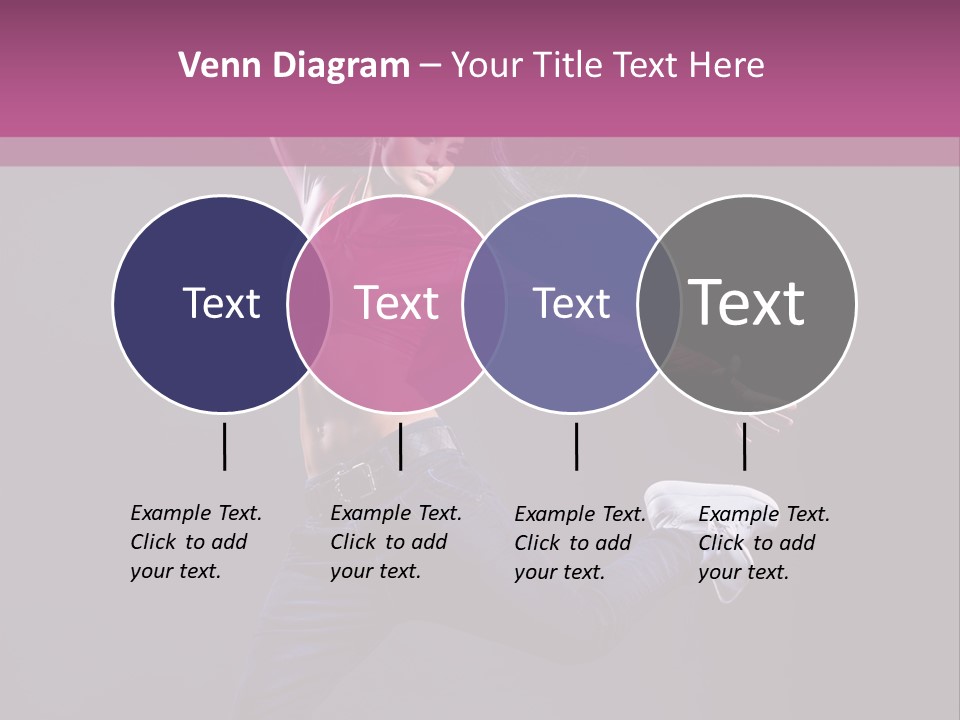 Venn Diagram – Your Title Text Here

Text

Text

Text

Text

Example Text. Click to add your text.

Example Text. Click to add your text.

Example Text. Click to add your text.

Example Text. Click to add your text.